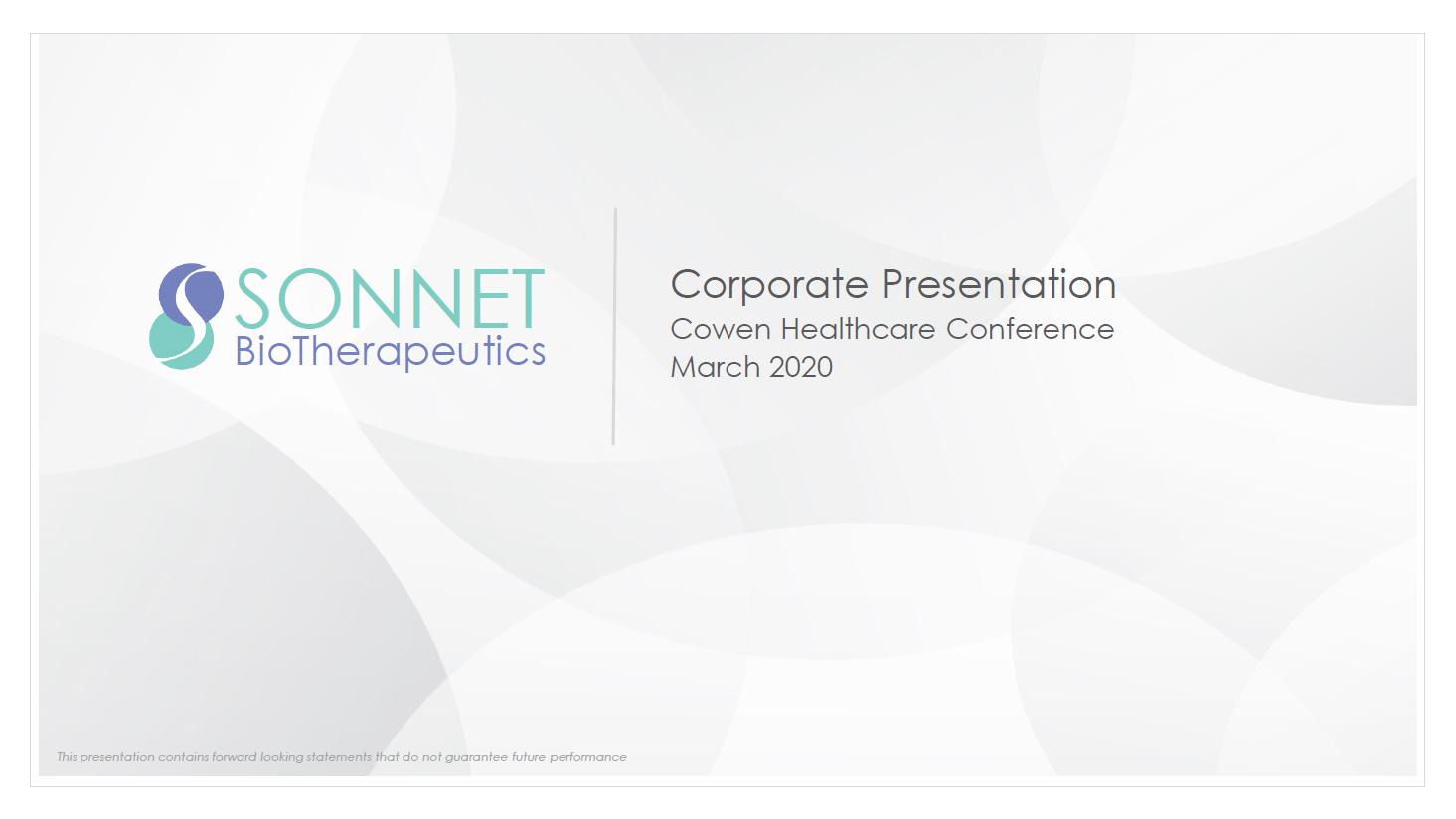 SONNET
BioTherapeutics

Corporate Presentation
Cowen Healthcare Conference
March 2020

This presentation contains forward looking statements that do not guarantee future performance